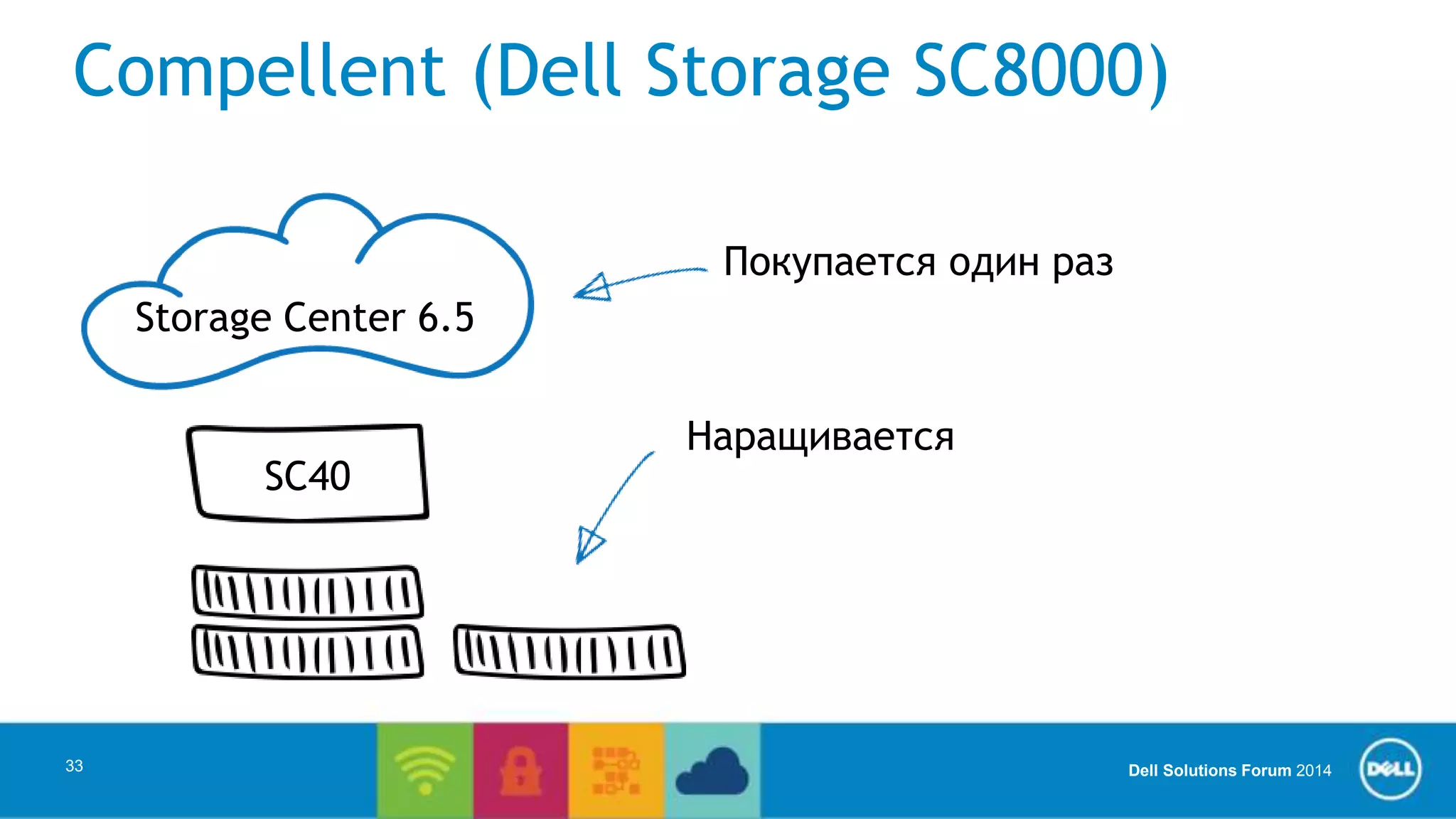 Compellent (Dell Storage SC8000)

Storage Center 6.5

Покупается один раз

SC40

Наращивается

33

Dell Solutions Forum 2014

DELL